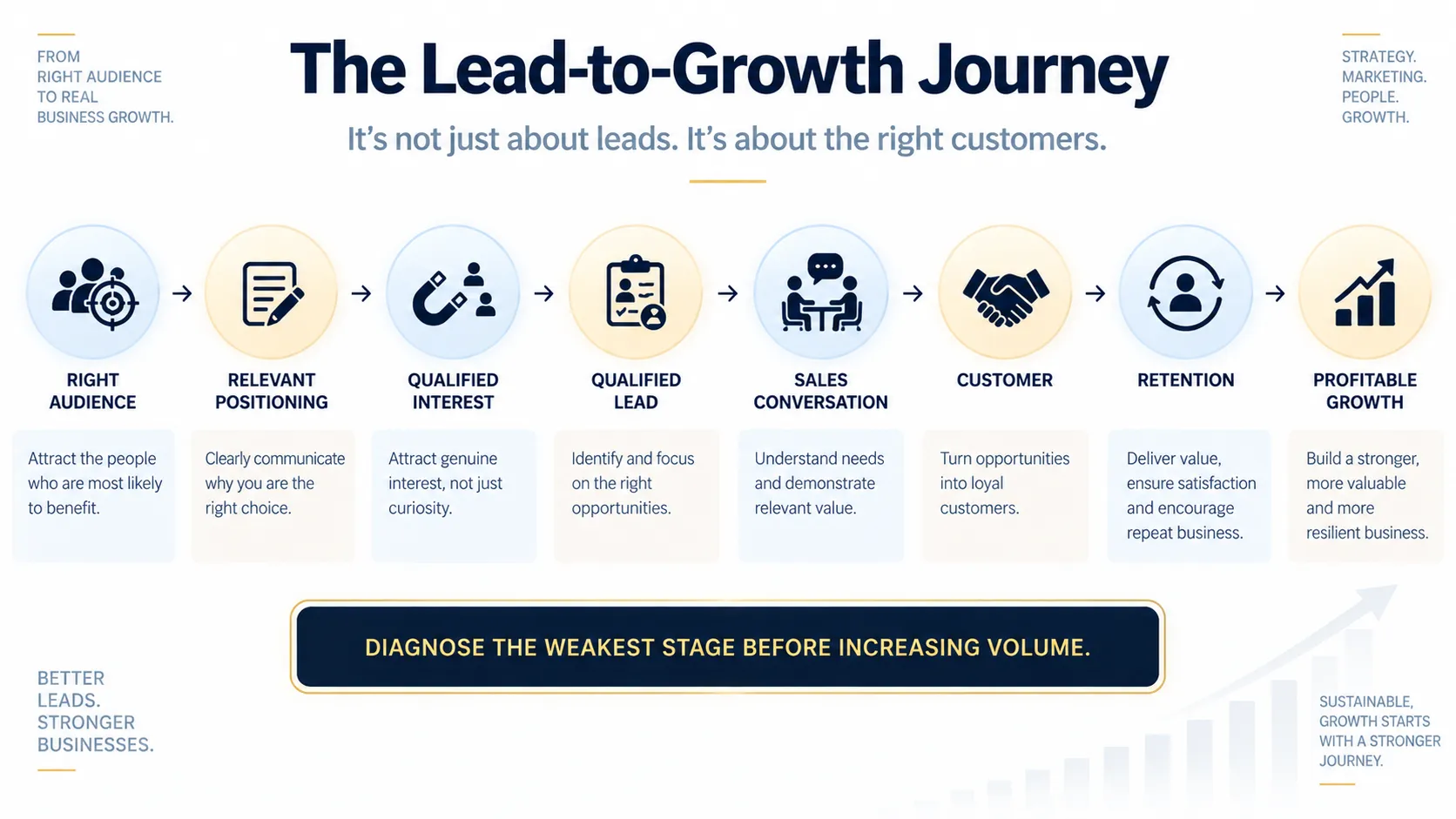 FROM
RIGHT AUDIENCE
TO REAL
BUSINESS GROWTH.

The Lead-to-Growth Journey

It's not just about leads. It's about the right customers.

STRATEGY.
MARKETING.
PEOPLE.
GROWTH.

RIGHT AUDIENCE

Attract the people who are most likely to benefit.

RELEVANT POSITIONING

Clearly communicate why you are the right choice.

QUALIFIED INTEREST

Attract genuine interest, not just curiosity.

QUALIFIED LEAD

Identify and focus on the right opportunities.

SALES CONVERSATION

Understand needs and demonstrate relevant value.

CUSTOMER

Turn opportunities into loyal customers.

RETENTION

Deliver value, ensure satisfaction and encourage repeat business.

PROFITABLE GROWTH

Build a stronger, more valuable and more resilient business.

DIAGNOSE THE WEAKEST STAGE BEFORE INCREASING VOLUME.

BETTER
LEADS.
STRONGER
BUSINESSES.

SUSTAINABLE,
GROWTH STARTS
WITH A STRONGER
JOURNEY.